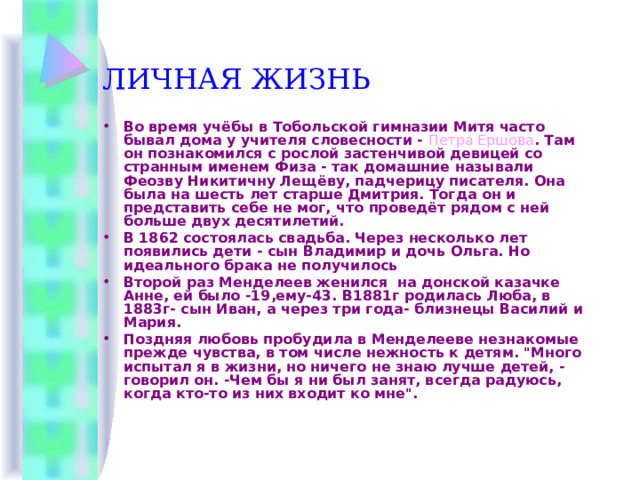 ЛИЧНАЯ ЖИЗНЬ

• Во время учёбы в Тобольской гимназии Митя часто бывал дома у учителя словесности - Петра Ершова. Там он познакомился с рослой застенчивой девицей со странным именем Физа - так домашние называли Феозву Никитичну Лещёву, падчерицу писателя. Она была на шесть лет старше Дмитрия. Тогда он и представить себе не мог, что проведёт рядом с ней больше двух десятилетий.

• В 1862 состоялась свадьба. Через несколько лет появились дети - сын Владимир и дочь Ольга. Но идеального брака не получилось

• Второй раз Менделеев женился на донской казачке Анне, ей было -19,ему-43. В1881г родилась Люба, в 1883г- сын Иван, а через три года- близнецы Василий и Мария.

• Поздняя любовь пробудила в Менделееве незнакомые прежде чувства, в том числе нежность к детям. "Много испытал я в жизни, но ничего не знаю лучше детей, - говорил он. -Чем бы я ни был занят, всегда радуюсь, когда кто-то из них входит ко мне".